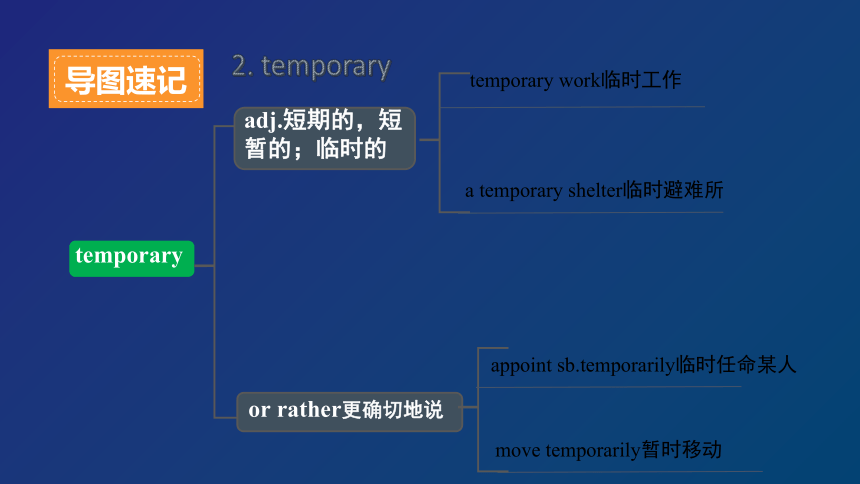 导图速记

2. temporary

temporary

adj.短期的，短暂的；临时的

temporary work临时工作

a temporary shelter临时避难所

or rather更确切地说

appoint sb.temporarily临时任命某人

move temporarily暂时移动